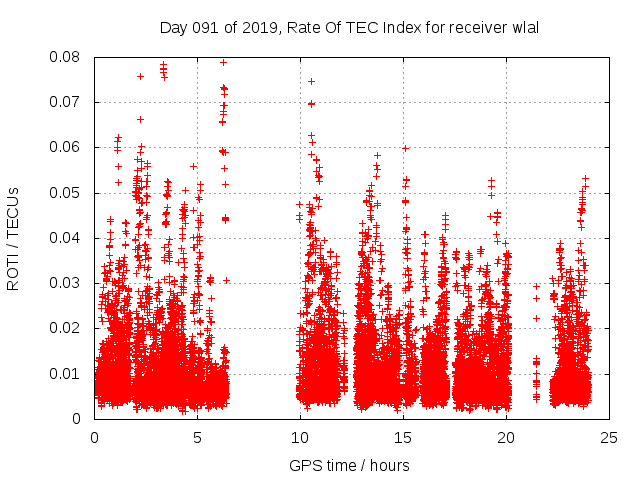 Day 091 of 2019, Rate Of TEC Index for receiver wlal

ROTI / TECUs

0.08
0.07
0.06
0.05
0.04
0.03
0.02
0.01
0

0
5
10
15
20
25

GPS time / hours